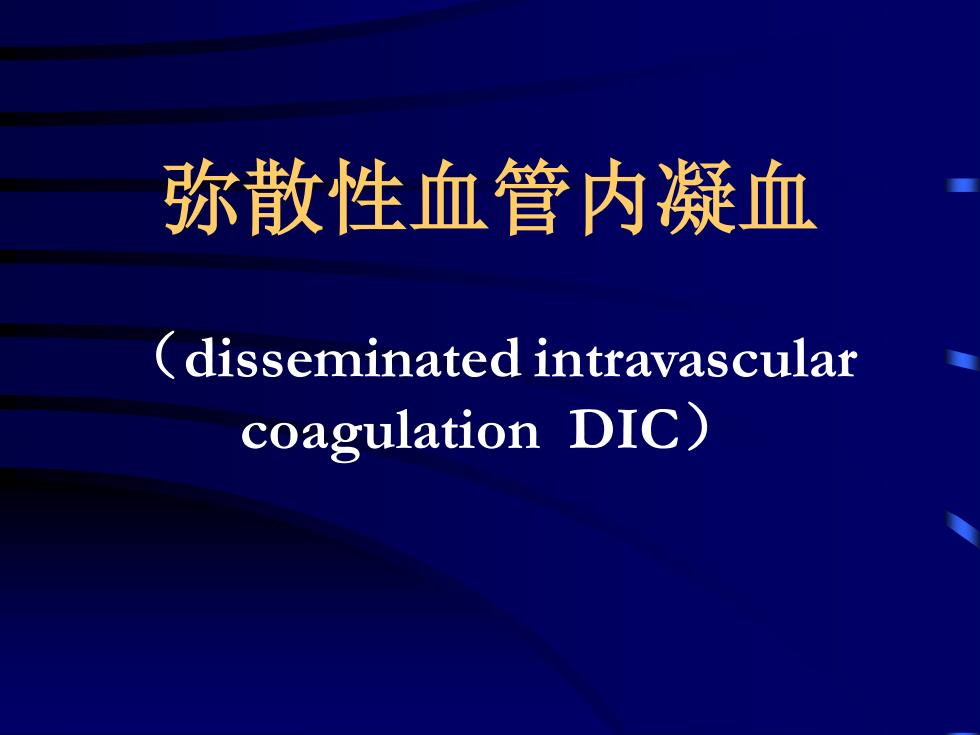 弥散性血管内凝血

（disseminated intravascular coagulation DIC）